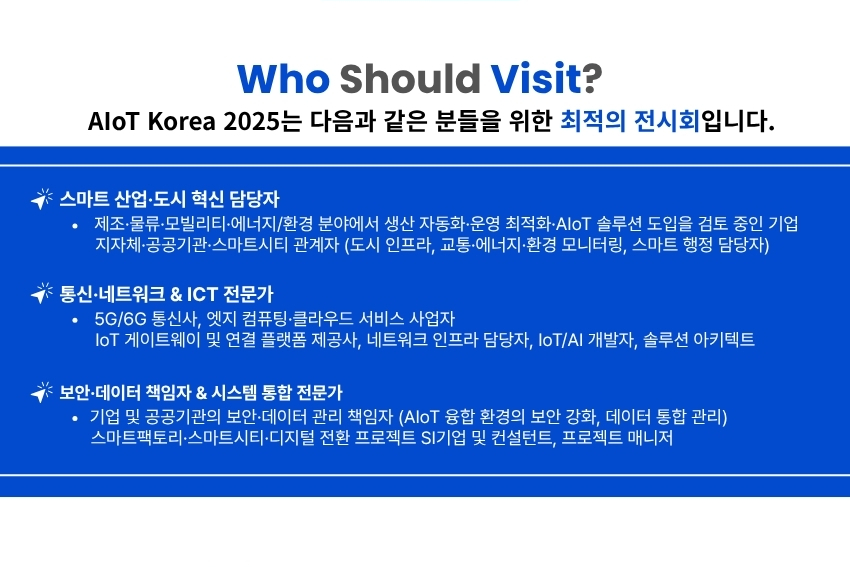 Who Should Visit?

AIoT Korea 2025는 다음과 같은 분들을 위한 최적의 전시회입니다.

스마트 산업·도시 혁신 담당자

• 제조·물류·모빌리티·에너지/환경 분야에서 생산 자동화·운영 최적화·AIoT 솔루션 도입을 검토 중인 기업 지자체·공공기관·스마트시티 관계자 (도시 인프라, 교통·에너지·환경 모니터링, 스마트 행정 담당자)

통신·네트워크 & ICT 전문가

• 5G/6G 통신사, 엣지 컴퓨팅·클라우드 서비스 사업자 IoT 게이트웨이 및 연결 플랫폼 제공사, 네트워크 인프라 담당자, IoT/AI 개발자, 솔루션 아키텍트

보안·데이터 책임자 & 시스템 통합 전문가

• 기업 및 공공기관의 보안·데이터 관리 책임자 (AIoT 융합 환경의 보안 강화, 데이터 통합 관리) 스마트팩토리·스마트시티·디지털 전환 프로젝트 SI기업 및 컨설턴트, 프로젝트 매니저